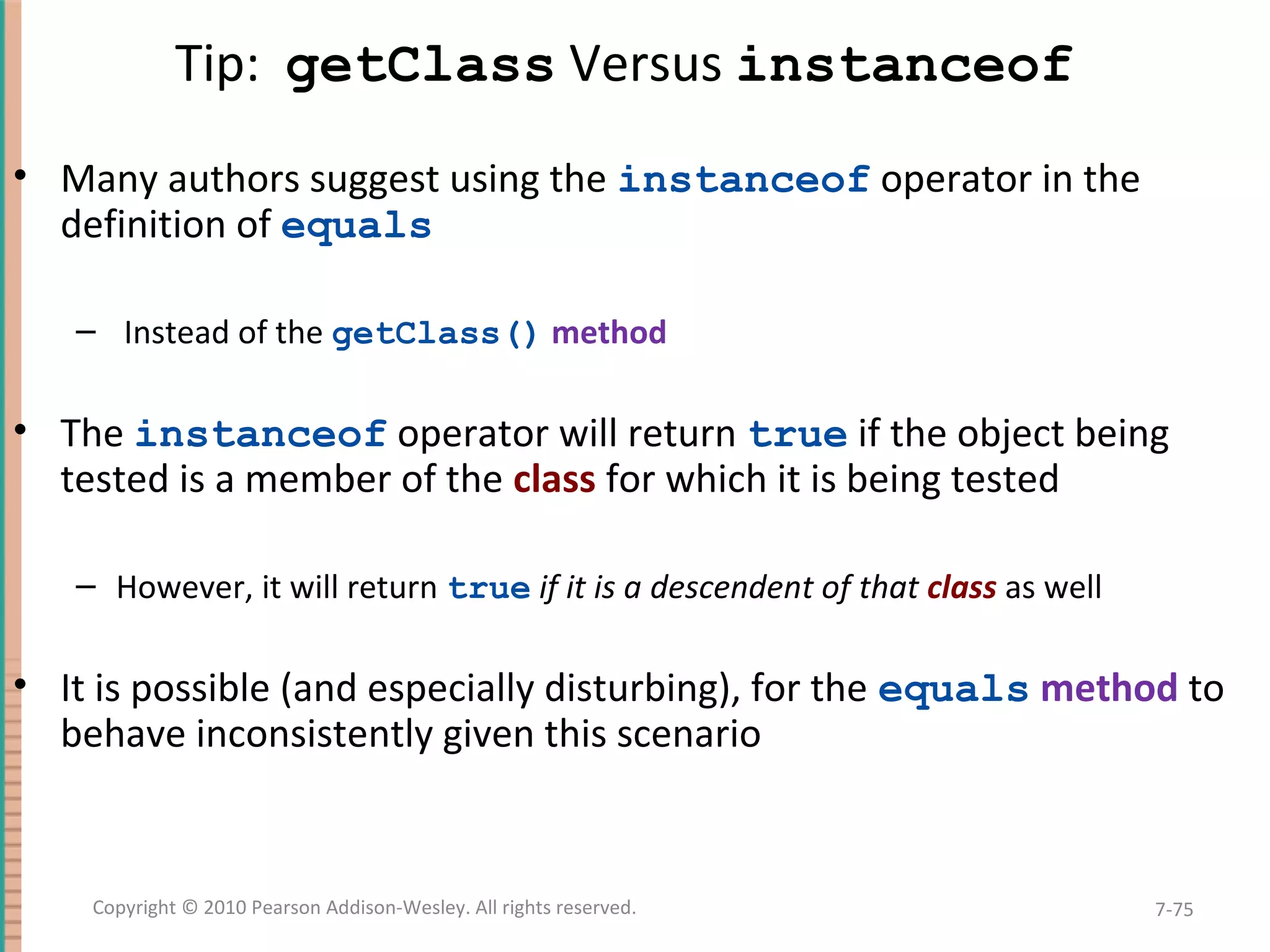 Tip: getClass Versus instanceof

• Many authors suggest using the instanceof operator in the definition of equals

– Instead of the getClass() method

• The instanceof operator will return true if the object being tested is a member of the class for which it is being tested

– However, it will return true if it is a descendent of that class as well

• It is possible (and especially disturbing), for the equals method to behave inconsistently given this scenario

Copyright © 2010 Pearson Addison-Wesley. All rights reserved.

7-75